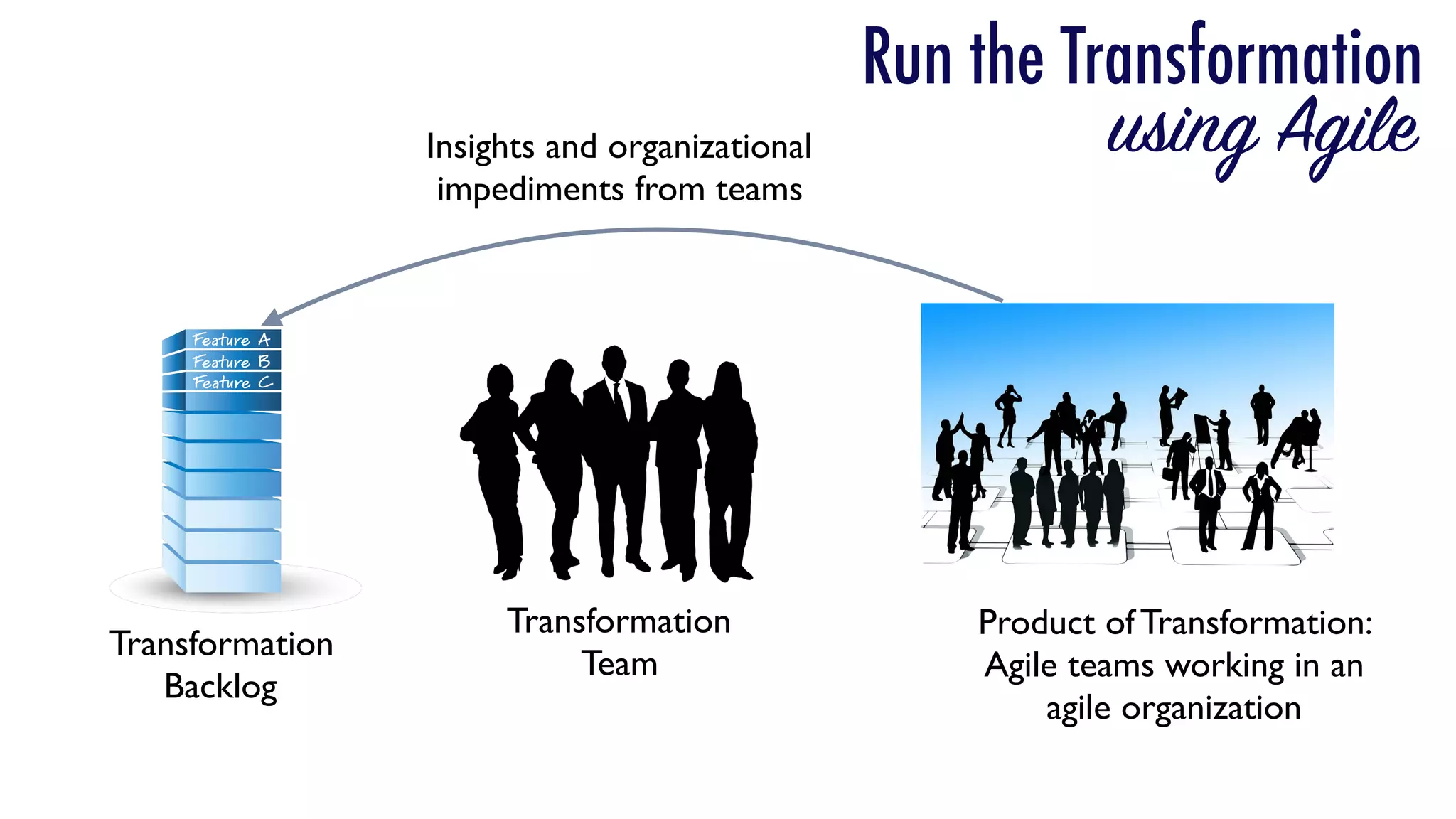 Run the Transformation
using Agile

Insights and organizational impediments from teams

Feature A
Feature B
Feature C

Transformation Backlog

Transformation Team

Product of Transformation: Agile teams working in an agile organization